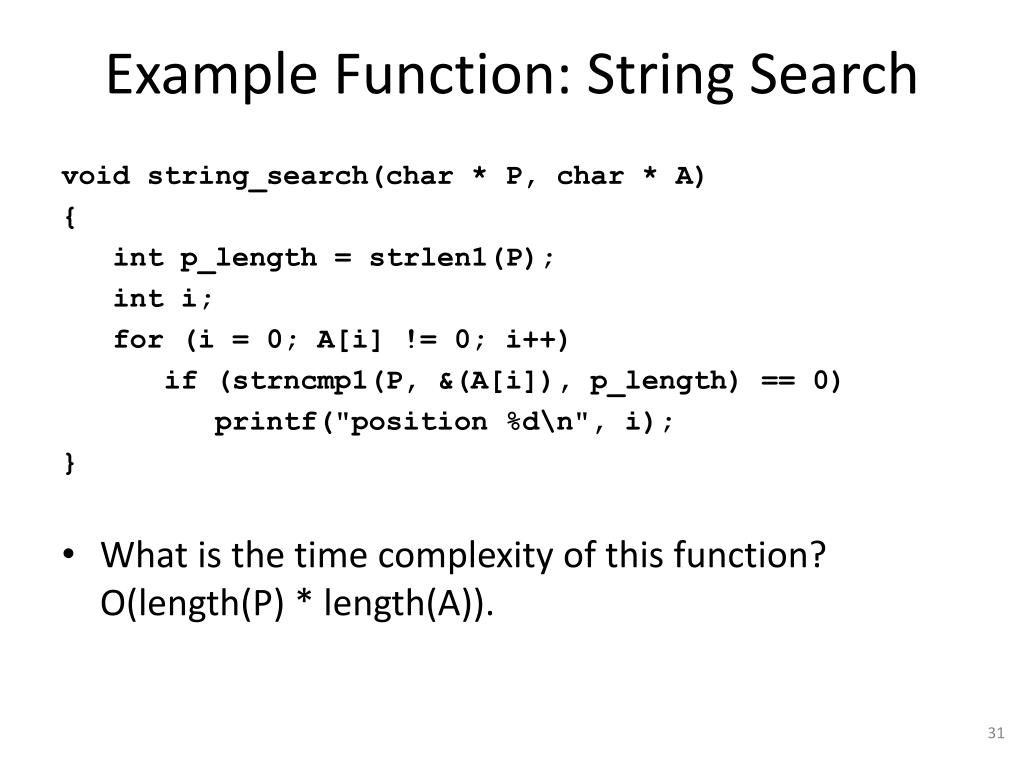 Example Function: String Search

void string_search(char * P, char * A)
{
    int p_length = strlen1(P);
    int i;
    for (i = 0; A[i] != 0; i++)
        if (strncmp1(P, &(A[i]), p_length) == 0)
            printf("position %d\n", i);
}

• What is the time complexity of this function? O(length(P) * length(A)).

31